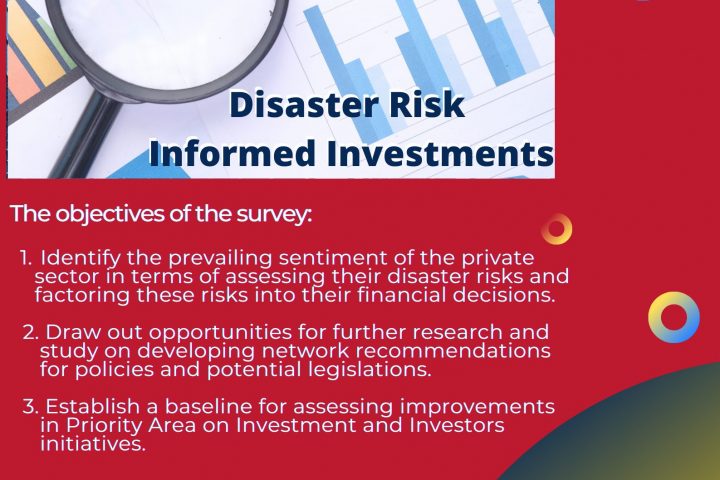 Disaster Risk
Informed Investments

The objectives of the survey:

1. Identify the prevailing sentiment of the private sector in terms of assessing their disaster risks and factoring these risks into their financial decisions.

2. Draw out opportunities for further research and study on developing network recommendations for policies and potential legislations.

3. Establish a baseline for assessing improvements in Priority Area on Investment and Investors initiatives.